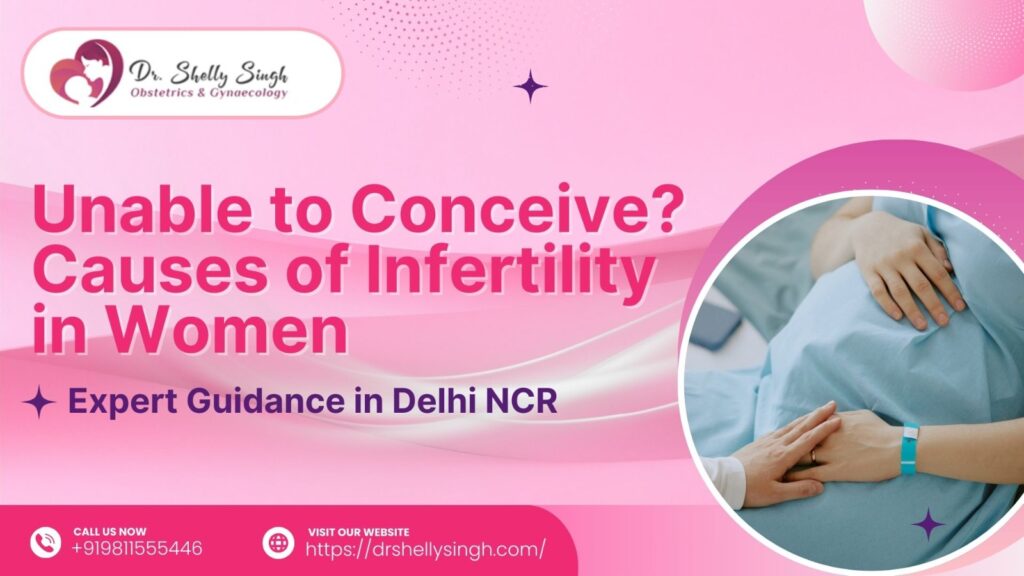 Dr. Shelly Singh
Obstetrics & Gynaecology

Unable to Conceive? Causes of Infertility in Women

Expert Guidance in Delhi NCR

CALL US NOW
+919811555446

VISIT OUR WEBSITE
https://drshellysingh.com/